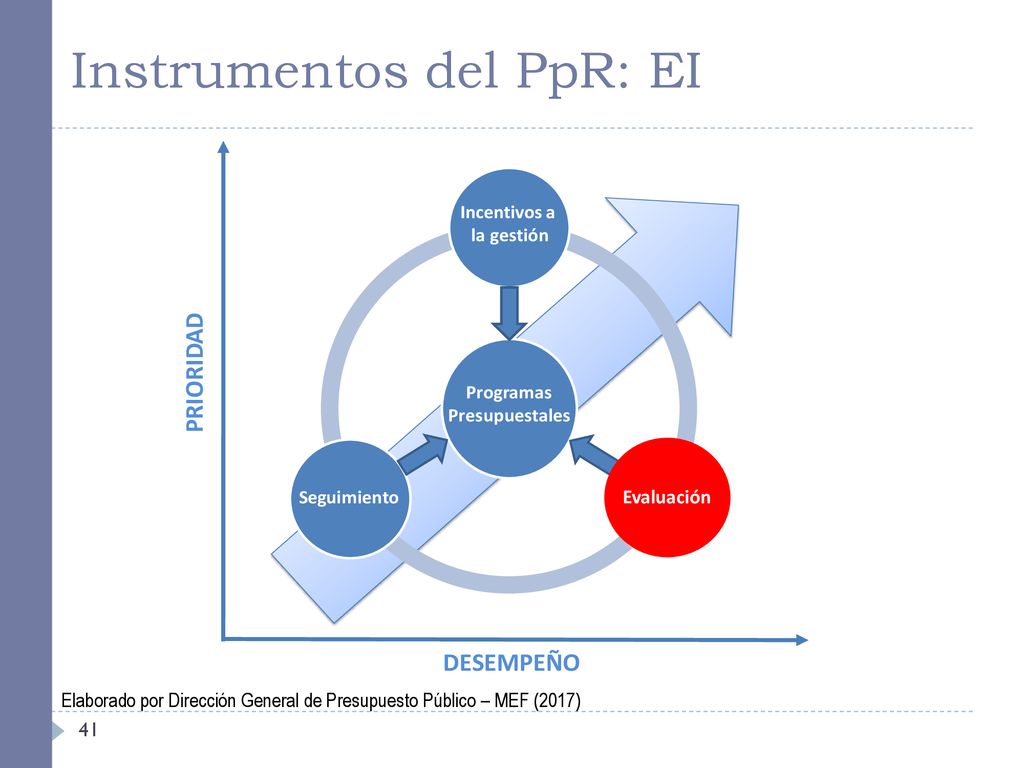 Instrumentos del PpR: EI

PRIORIDAD

Incentivos a la gestión

Programas Presupuestales

Seguimiento

Evaluación

DESEMPEÑO

Elaborado por Dirección General de Presupuesto Público – MEF (2017)

41